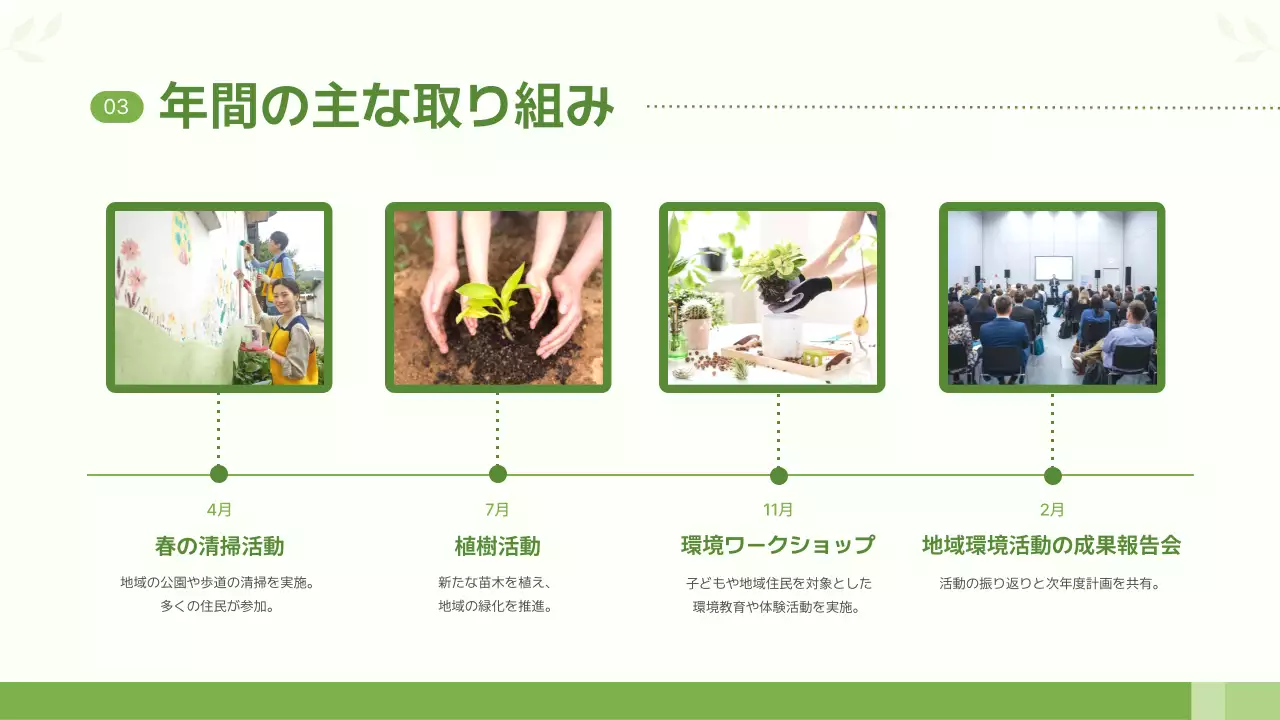 03 年間の主な取り組み

4月
春の清掃活動
地域の公園や歩道の清掃を実施。
多くの住民が参加。

7月
植樹活動
新たな苗木を植え、
地域の緑化を推進。

11月
環境ワークショップ
子どもや地域住民を対象とした
環境教育や体験活動を実施。

2月
地域環境活動の成果報告会
活動の振り返りと次年度計画を共有。